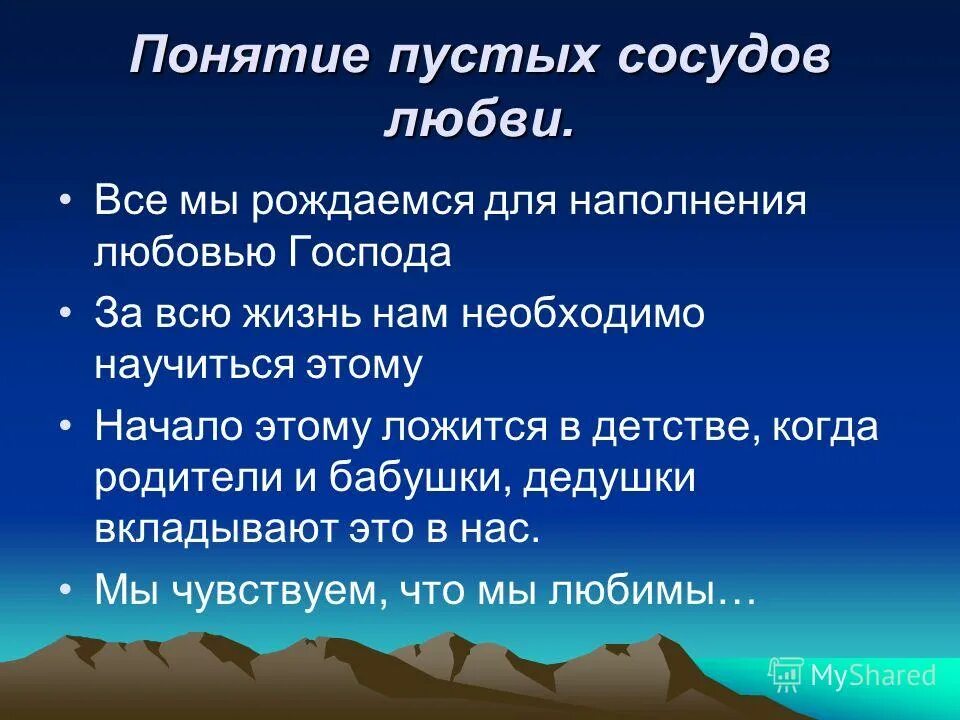 Понятие пустых сосудов любви.

• Все мы рождаемся для наполнения любовью Господа

• За всю жизнь нам необходимо научиться этому

• Начало этому ложится в детстве, когда родители и бабушки, дедушки вкладывают это в нас.

• Мы чувствуем, что мы любимы…

MyShared